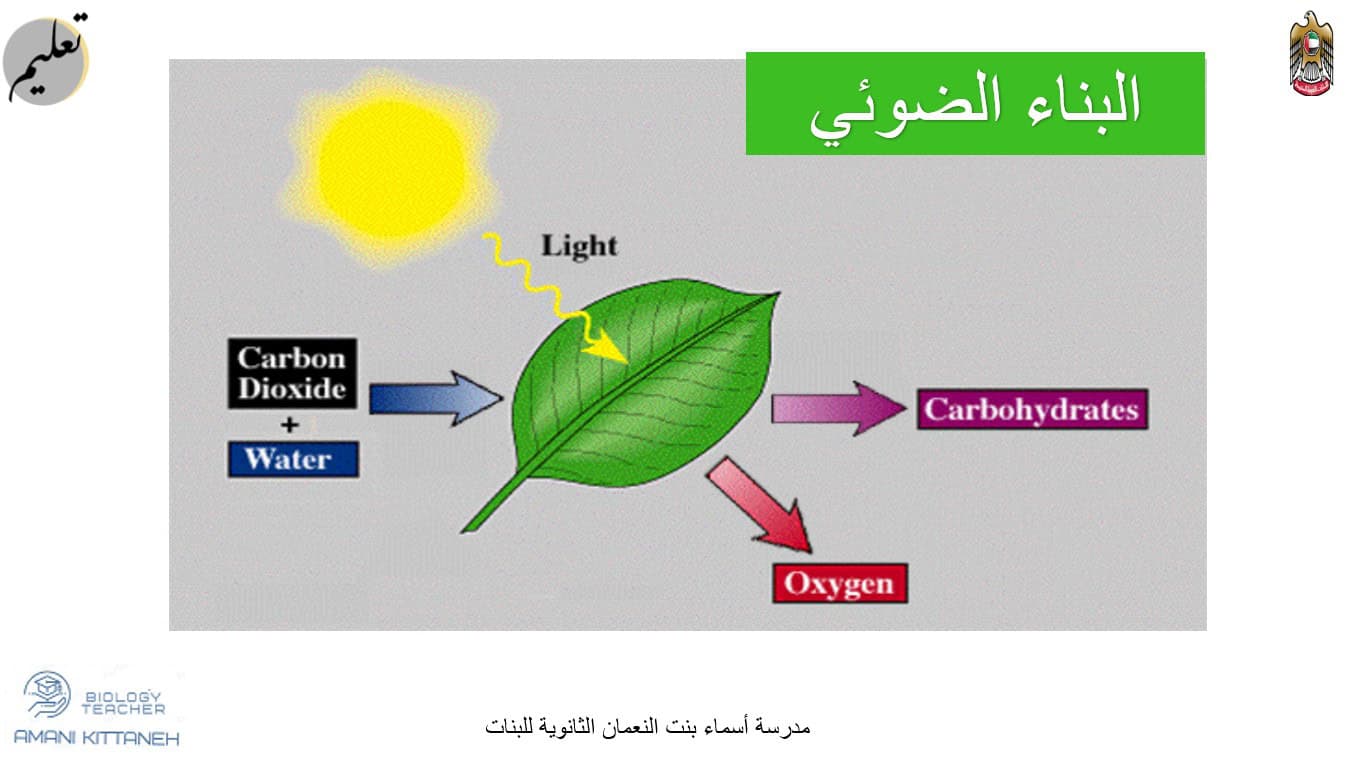 تعليم

البناء الضوئي

Light

Carbon Dioxide
+
Water

Carbohydrates

Oxygen

BIOLOGY TEACHER
AMANI KITTANEH

مدرسة أسماء بنت النعمان الثانوية للبنات